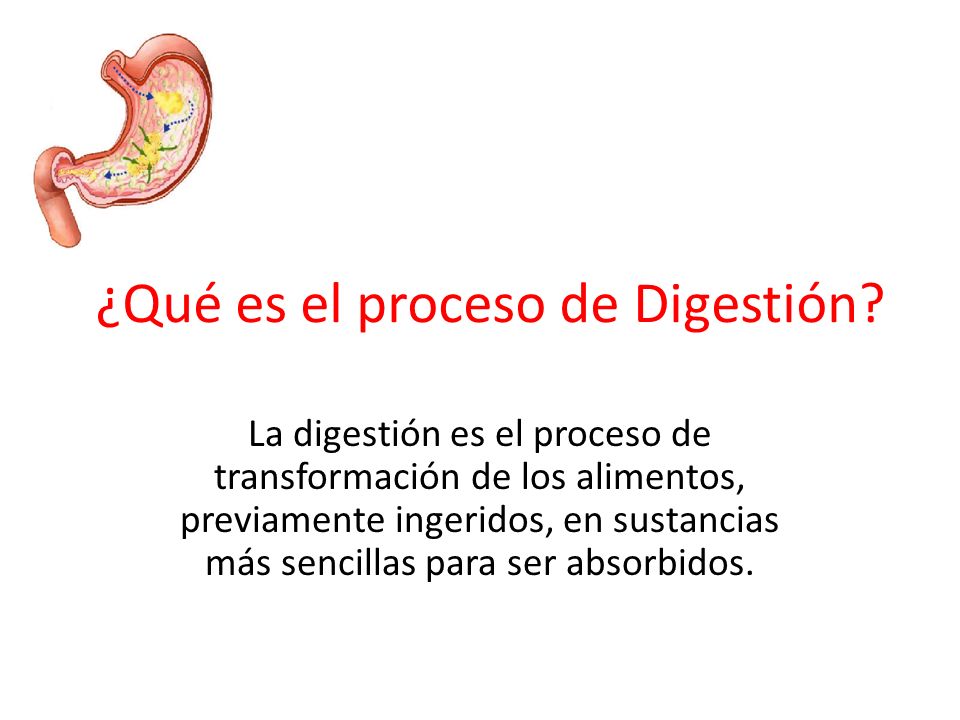 ¿Qué es el proceso de Digestión?

La digestión es el proceso de transformación de los alimentos, previamente ingeridos, en sustancias más sencillas para ser absorbidos.